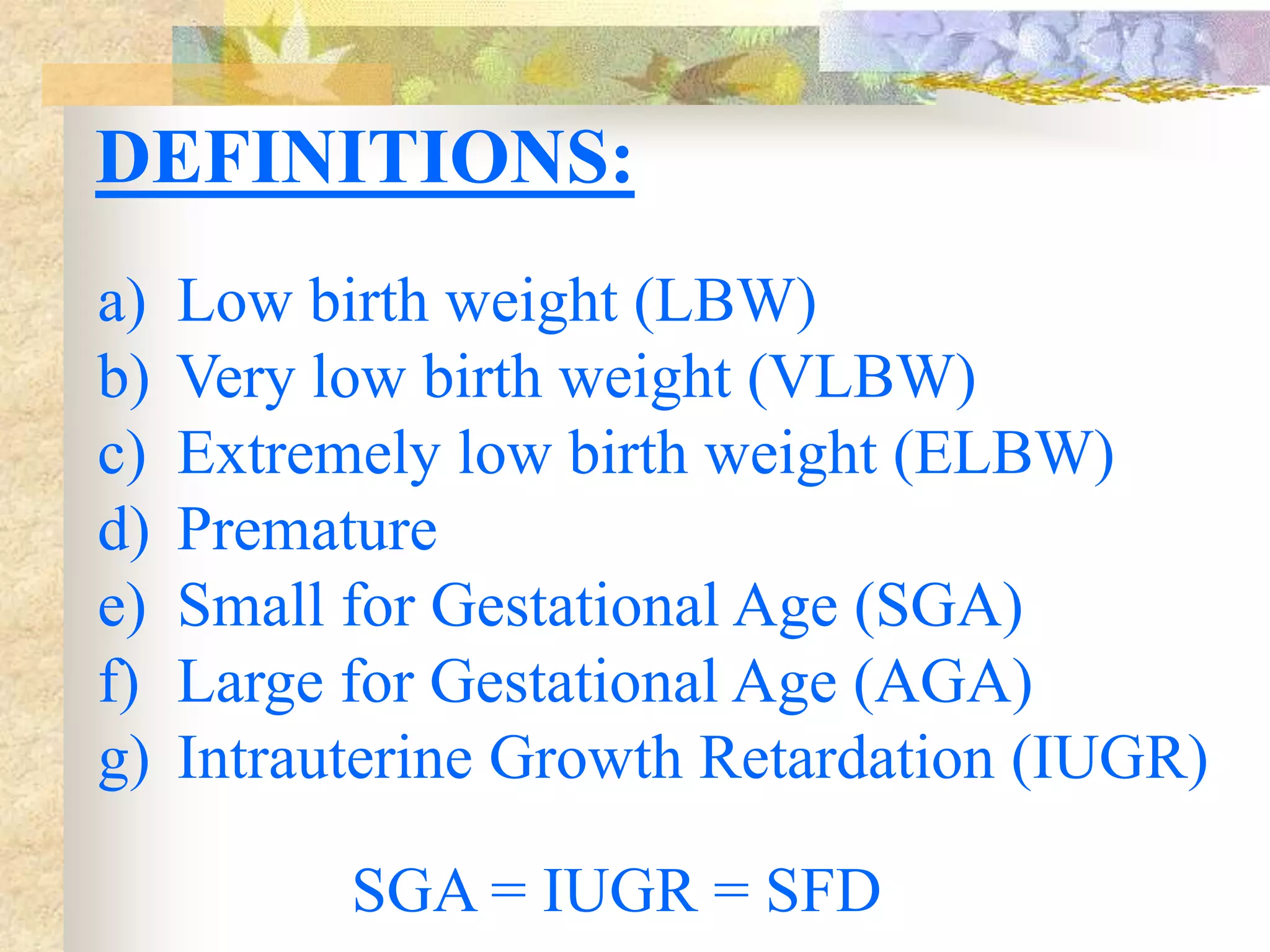 DEFINITIONS:

a) Low birth weight (LBW)
b) Very low birth weight (VLBW)
c) Extremely low birth weight (ELBW)
d) Premature
e) Small for Gestational Age (SGA)
f) Large for Gestational Age (AGA)
g) Intrauterine Growth Retardation (IUGR)

SGA = IUGR = SFD